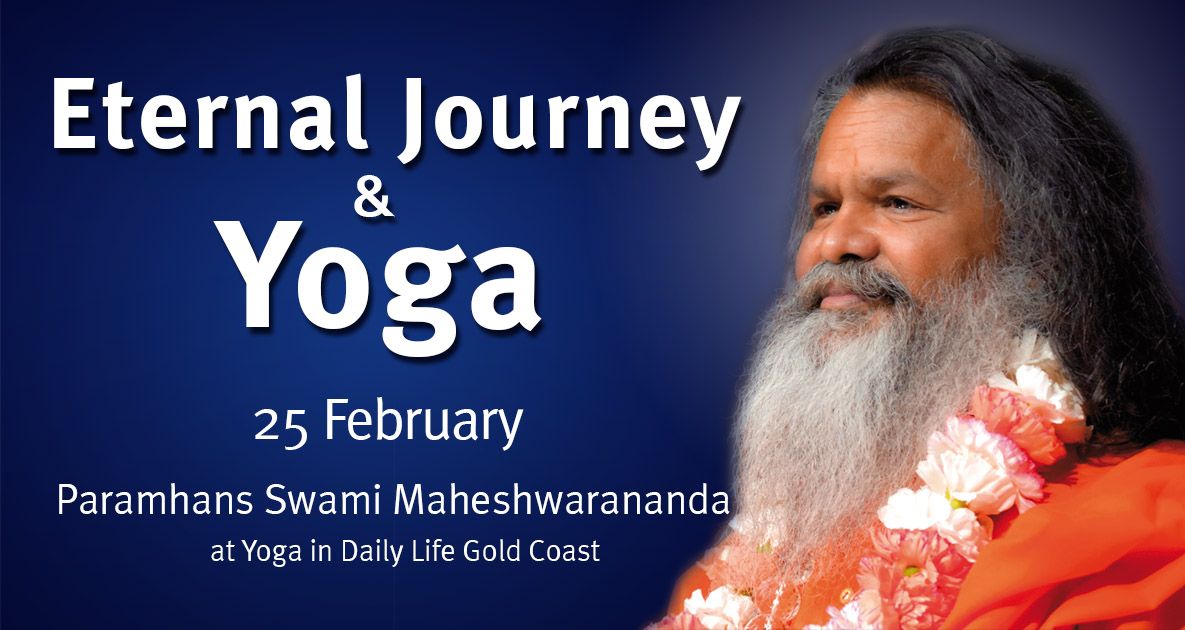 Eternal Journey
&
Yoga

25 February

Paramhans Swami Maheshwarananda
at Yoga in Daily Life Gold Coast